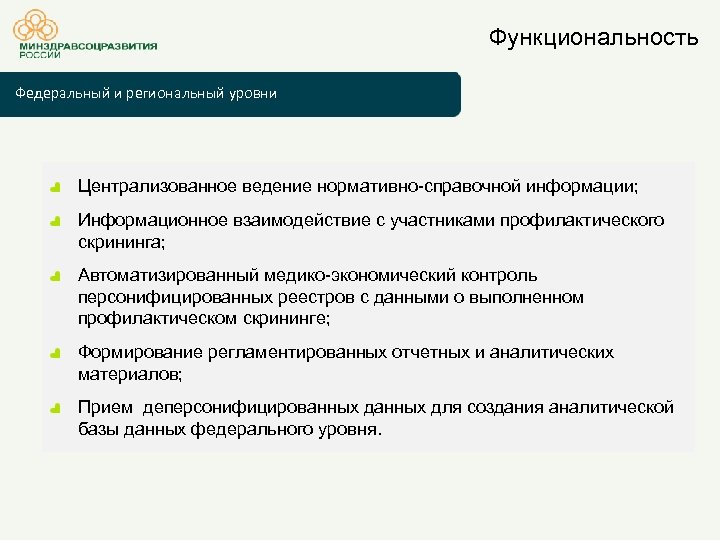 МИНЗДРАВСОЦРАЗВИТИЯ РОССИИ

Функциональность

Федеральный и региональный уровни

Централизованное ведение нормативно-справочной информации;

Информационное взаимодействие с участниками профилактического скрининга;

Автоматизированный медико-экономический контроль персонифицированных реестров с данными о выполненном профилактическом скрининге;

Формирование регламентированных отчетных и аналитических материалов;

Прием  деперсонифицированных данных для создания аналитической базы данных федерального уровня.